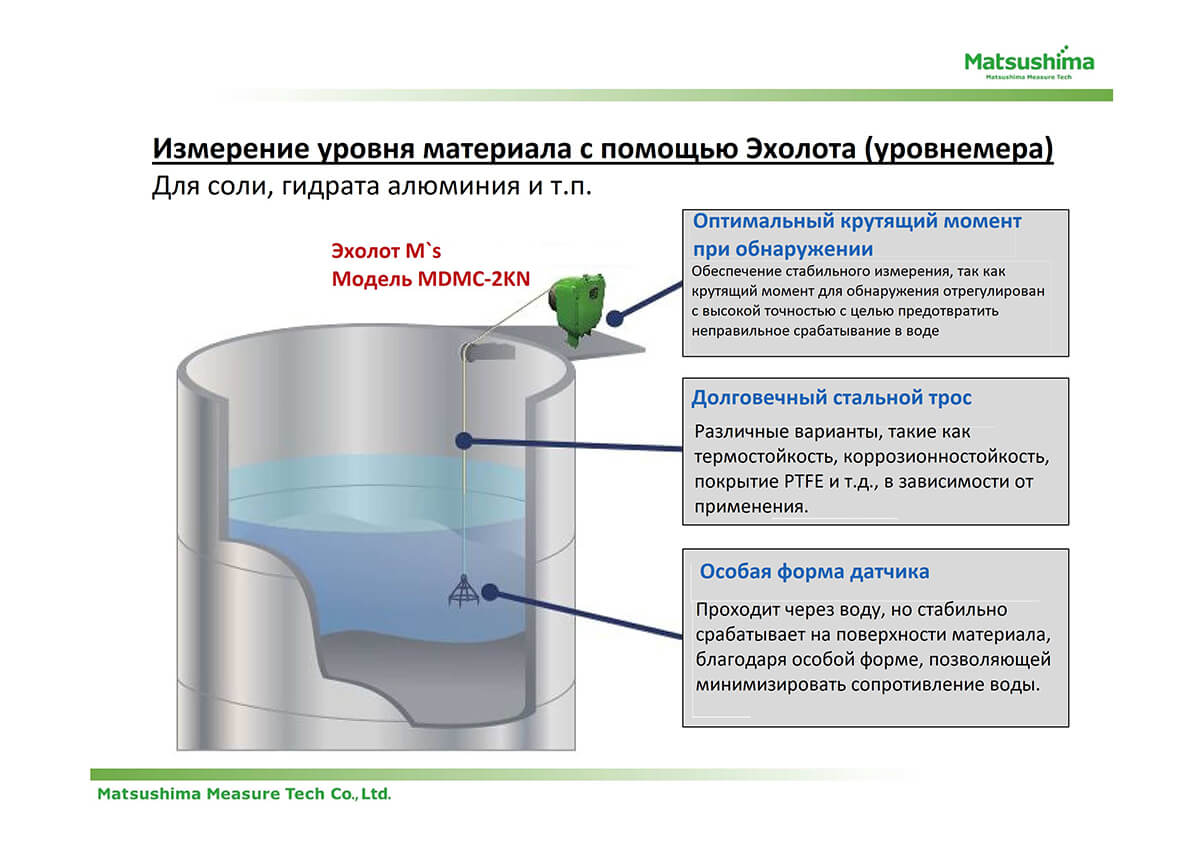 Matsushima
Matsushima Measure Tech

Измерение уровня материала с помощью Эхолота (уровнемера)
Для соли, гидрата алюминия и т.п.

Эхолот M`s
Модель MDMC-2KN

Оптимальный крутящий момент при обнаружении
Обеспечение стабильного измерения, так как крутящий момент для обнаружения отрегулирован с высокой точностью с целью предотвратить неправильное срабатывание в воде

Долговечный стальной трос
Различные варианты, такие как термостойкость, коррозионностойкость, покрытие PTFE и т.д., в зависимости от применения.

Особая форма датчика
Проходит через воду, но стабильно срабатывает на поверхности материала, благодаря особой форме, позволяющей минимизировать сопротивление воды.

Matsushima Measure Tech Co., Ltd.